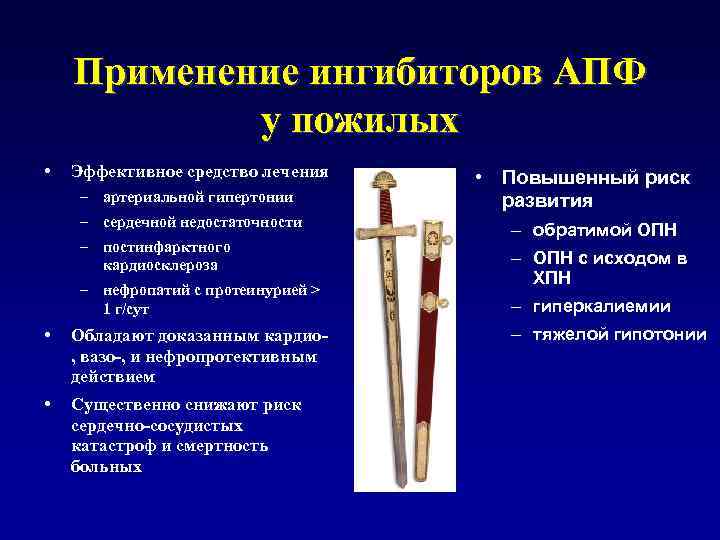 Применение ингибиторов АПФ у пожилых

• Эффективное средство лечения
– артериальной гипертонии
– сердечной недостаточности
– постинфарктного кардиосклероза
– нефропатий с протеинурией > 1 г/сут
• Обладают доказанным кардио-, вазо-, и нефропротективным действием
• Существенно снижают риск сердечно-сосудистых катастроф и смертность больных

• Повышенный риск развития
– обратимой ОПН
– ОПН с исходом в ХПН
– гиперкалиемии
– тяжелой гипотонии